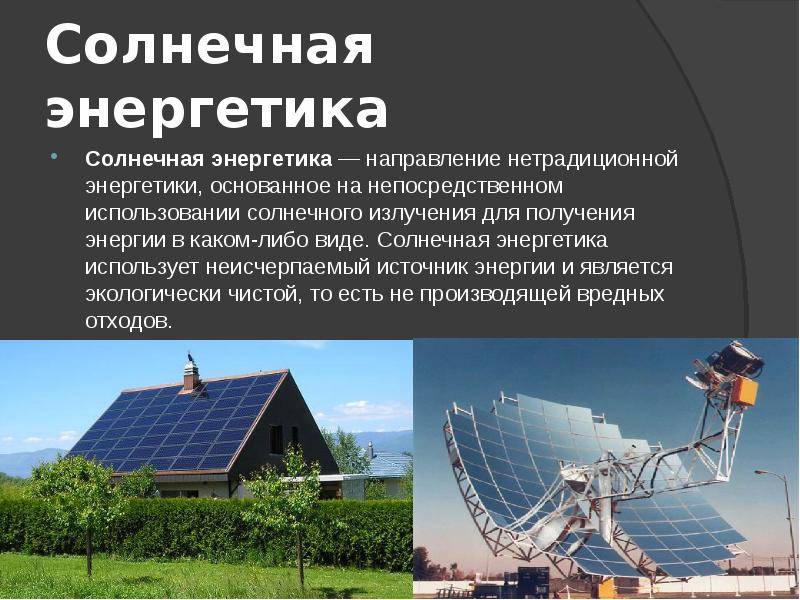 Солнечная энергетика

Солнечная энергетика — направление нетрадиционной энергетики, основанное на непосредственном использовании солнечного излучения для получения энергии в каком-либо виде. Солнечная энергетика использует неисчерпаемый источник энергии и является экологически чистой, то есть не производящей вредных отходов.